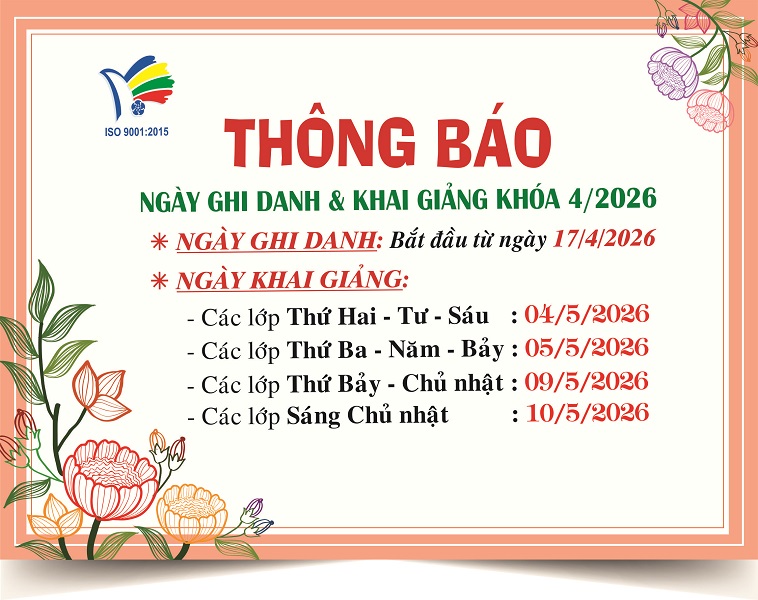 ISO 9001:2015

THÔNG BÁO

NGÀY GHI DANH & KHAI GIẢNG KHÓA 4/2026

* NGÀY GHI DANH: Bắt đầu từ ngày 17/4/2026

* NGÀY KHAI GIẢNG:

- Các lớp Thứ Hai - Tư - Sáu : 04/5/2026
- Các lớp Thứ Ba - Năm - Bảy : 05/5/2026
- Các lớp Thứ Bảy - Chủ nhật : 09/5/2026
- Các lớp Sáng Chủ nhật : 10/5/2026